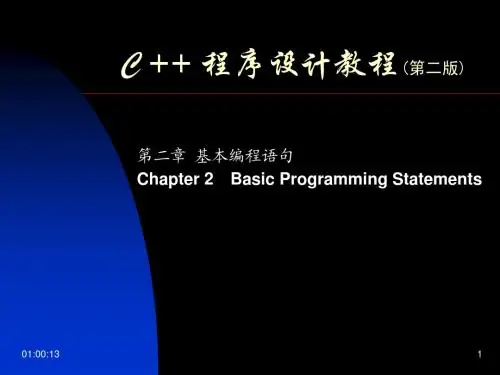 C++ 程序设计教程（第二版）

第二章 基本编程语句
Chapter 2 Basic Programming Statements

01:00:13

1